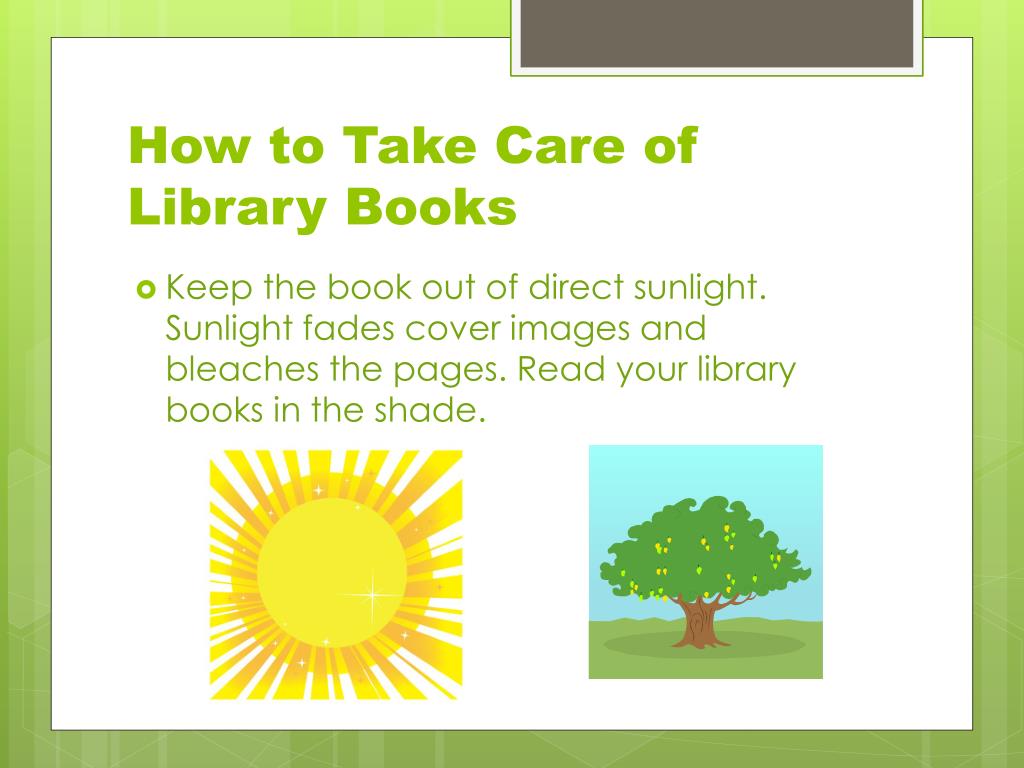 How to Take Care of Library Books

Keep the book out of direct sunlight. Sunlight fades cover images and bleaches the pages. Read your library books in the shade.